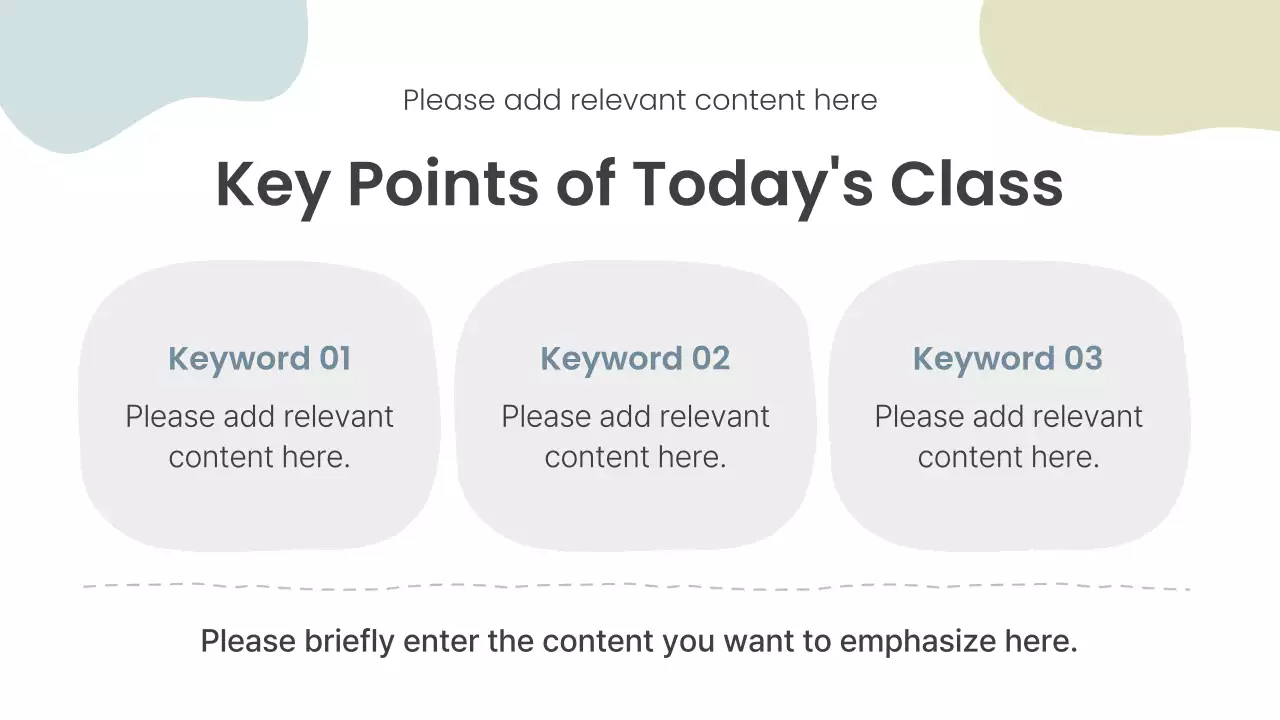 Please add relevant content here

Key Points of Today's Class

Keyword 01

Please add relevant content here.

Keyword 02

Please add relevant content here.

Keyword 03

Please add relevant content here.

Please briefly enter the content you want to emphasize here.